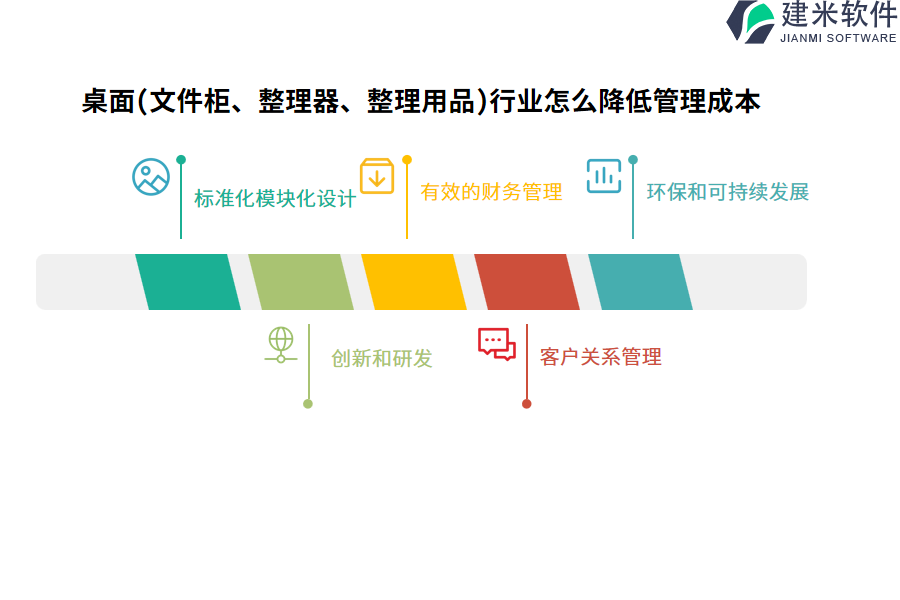 建米软件
JIANMI SOFTWARE

桌面(文件柜、整理器、整理用品)行业怎么降低管理成本

标准化模块化设计

有效的财务管理

环保和可持续发展

创新和研发

客户关系管理